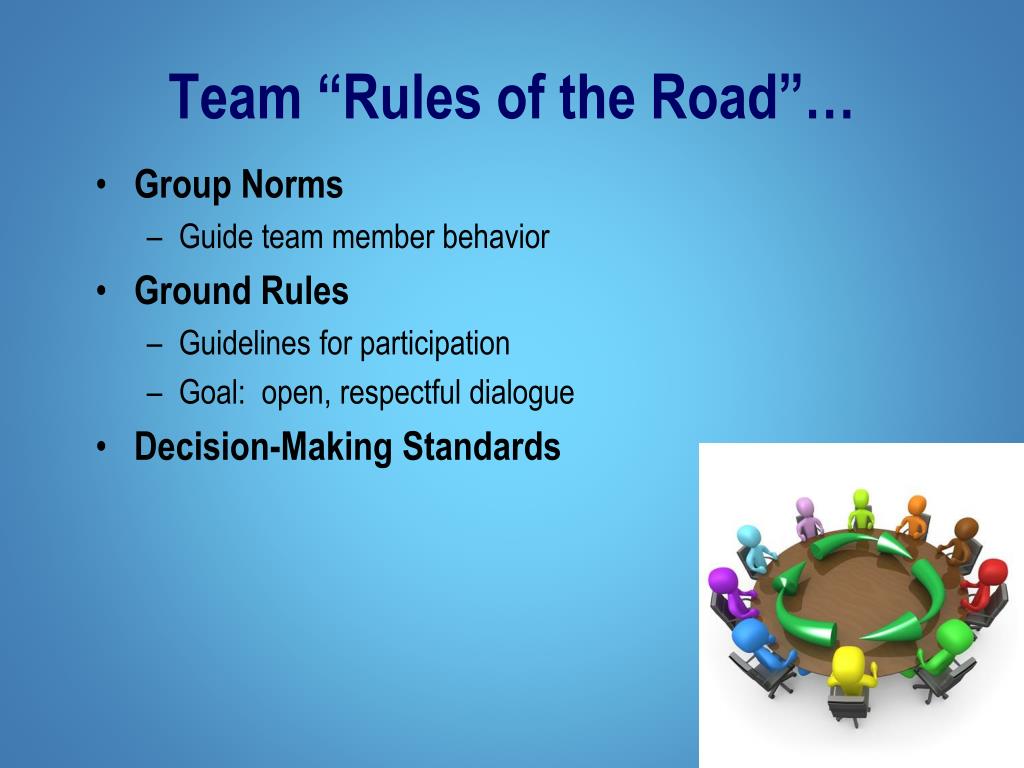 Team “Rules of the Road”…

• Group Norms
– Guide team member behavior
• Ground Rules
– Guidelines for participation
– Goal: open, respectful dialogue
• Decision-Making Standards